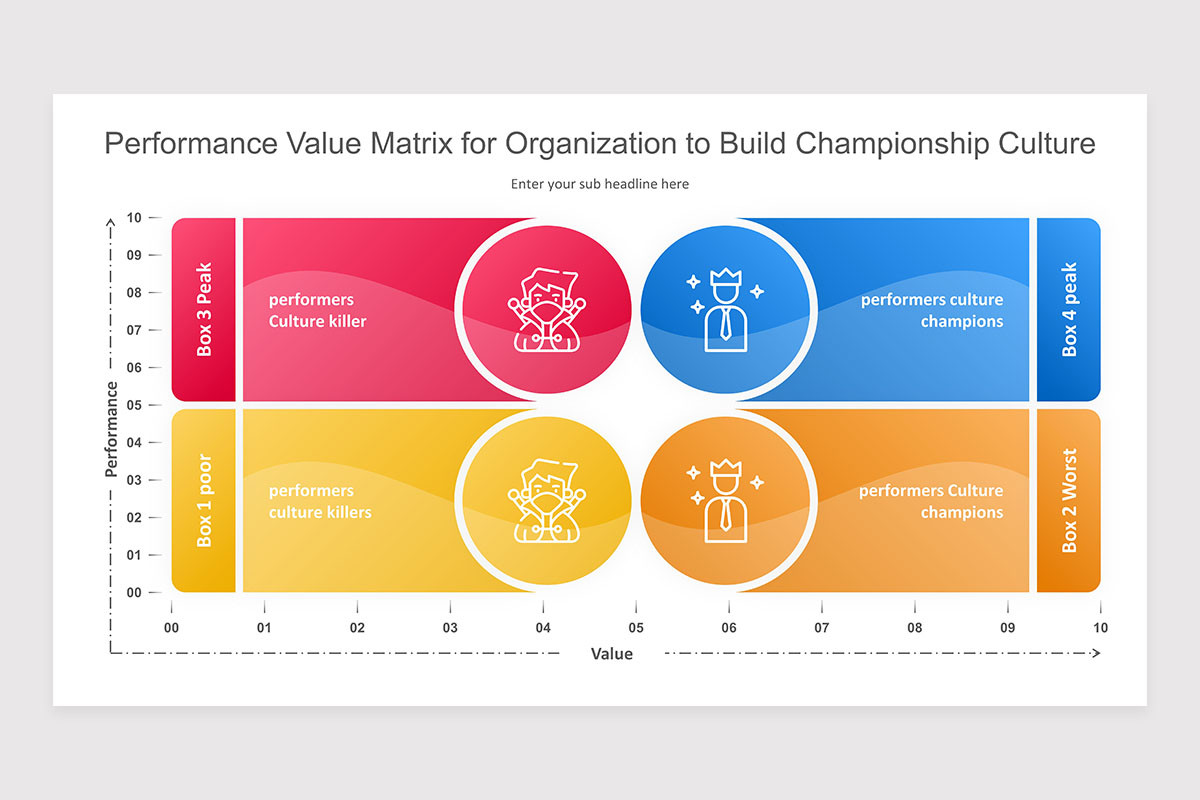 Performance Value Matrix for Organization to Build Championship Culture

Enter your sub headline here

Performance

10
09
08
07
06
05
04
03
02
01
00

Box 3 Peak

performers Culture killer

performers culture champions

Box 4 peak

Box 1 poor

performers culture killers

performers Culture champions

Box 2 Worst

00 01 02 03 04 05 06 07 08 09 10

Value